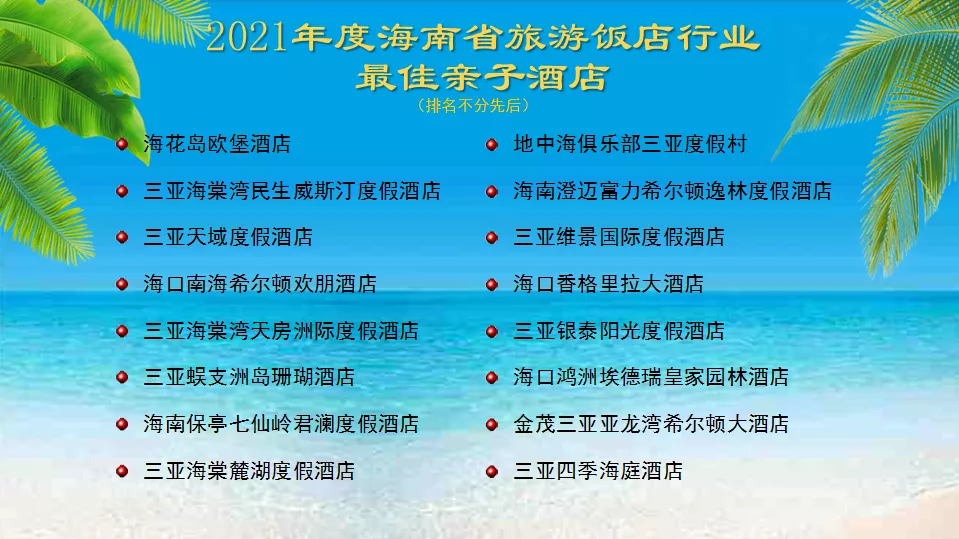 2021年度海南省旅游饭店行业
最佳亲子酒店
（排名不分先后）

海花岛欧堡酒店
三亚海棠湾民生威斯汀度假酒店
三亚天域度假酒店
海口南海希尔顿欢朋酒店
三亚海棠湾天房洲际度假酒店
三亚蜈支洲岛珊瑚酒店
海南保亭七仙岭君澜度假酒店
三亚海棠麓湖度假酒店

地中海俱乐部三亚度假村
海南澄迈富力希尔顿逸林度假酒店
三亚维景国际度假酒店
海口香格里拉大酒店
三亚银泰阳光度假酒店
海口鸿洲埃德瑞皇家园林酒店
金茂三亚亚龙湾希尔顿大酒店
三亚四季海庭酒店